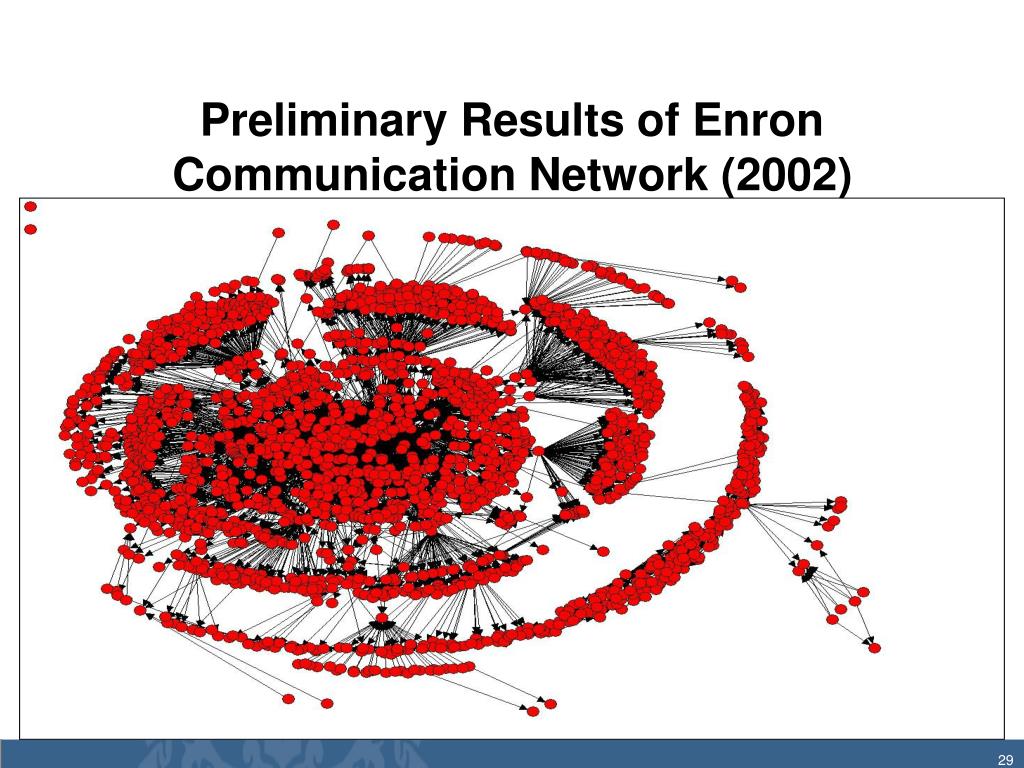 Preliminary Results of Enron Communication Network (2002)

29